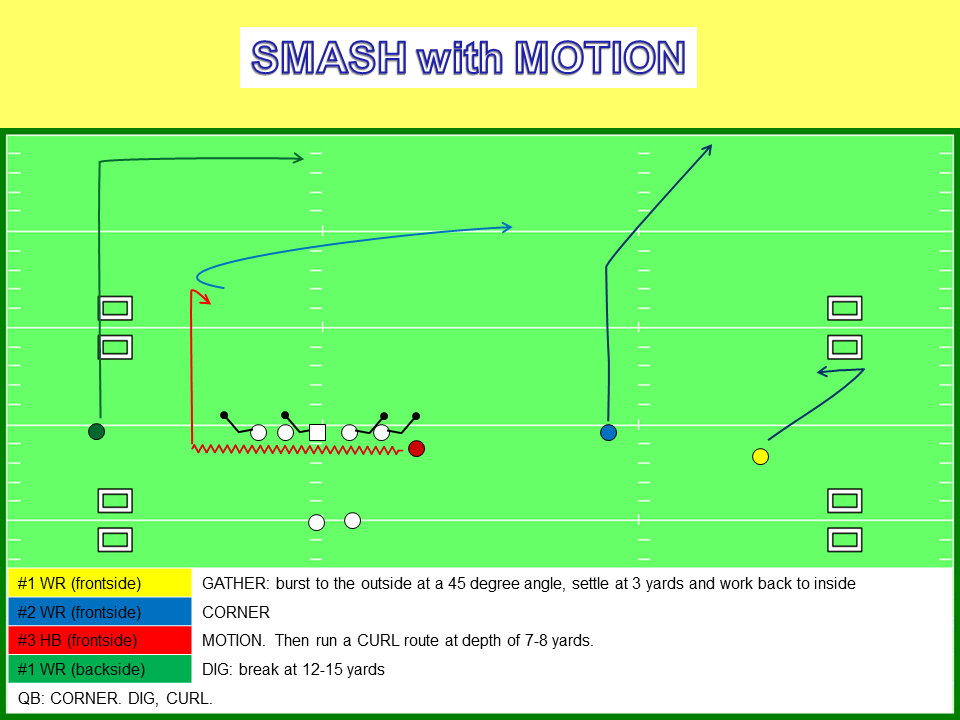 SMASH with MOTION

| #1 WR (frontside) | GATHER: burst to the outside at a 45 degree angle, settle at 3 yards and work back to inside |
|---|---|
| #2 WR (frontside) | CORNER |
| #3 HB (frontside) | MOTION. Then run a CURL route at depth of 7-8 yards. |
| #1 WR (backside) | DIG: break at 12-15 yards |

QB: CORNER. DIG, CURL.